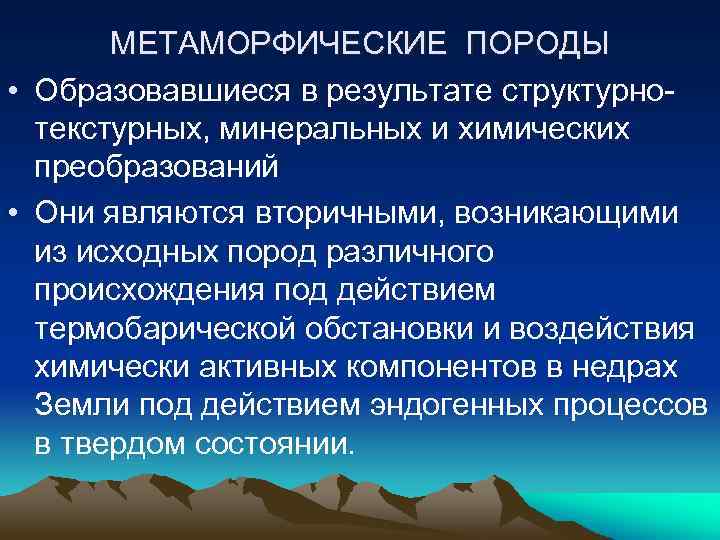 МЕТАМОРФИЧЕСКИЕ ПОРОДЫ

• Образовавшиеся в результате структурно-текстурных, минеральных и химических преобразований

• Они являются вторичными, возникающими из исходных пород различного происхождения под действием термобарической обстановки и воздействия химически активных компонентов в недрах Земли под действием эндогенных процессов в твердом состоянии.